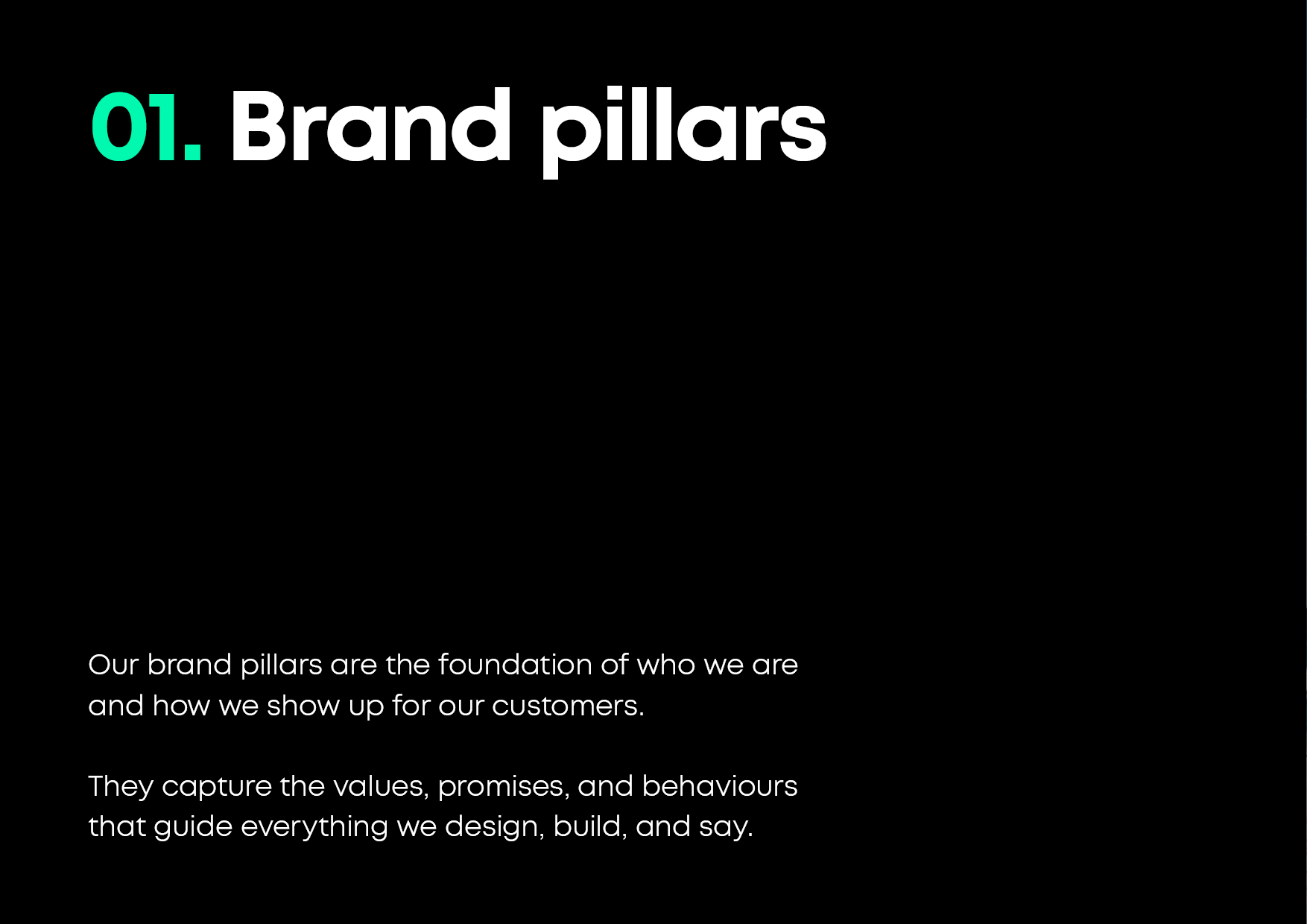 01. Brand pillars

Our brand pillars are the foundation of who we are and how we show up for our customers.

They capture the values, promises, and behaviours that guide everything we design, build, and say.